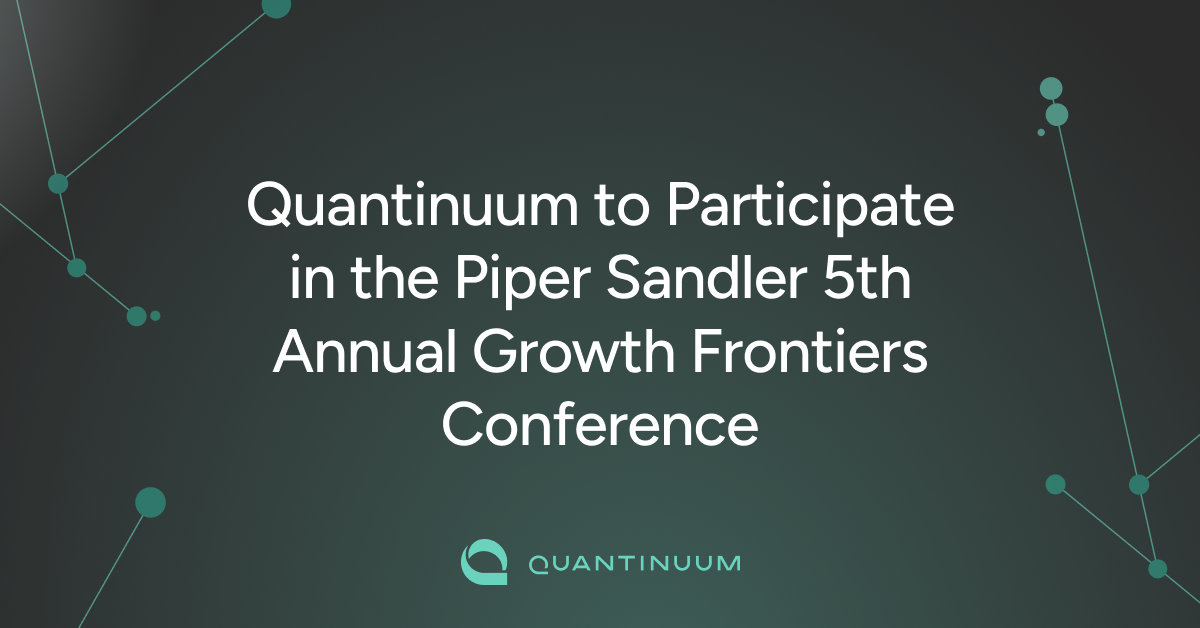 Quantinuum to Participate in the Piper Sandler 5th Annual Growth Frontiers Conference

QUANTINUUM